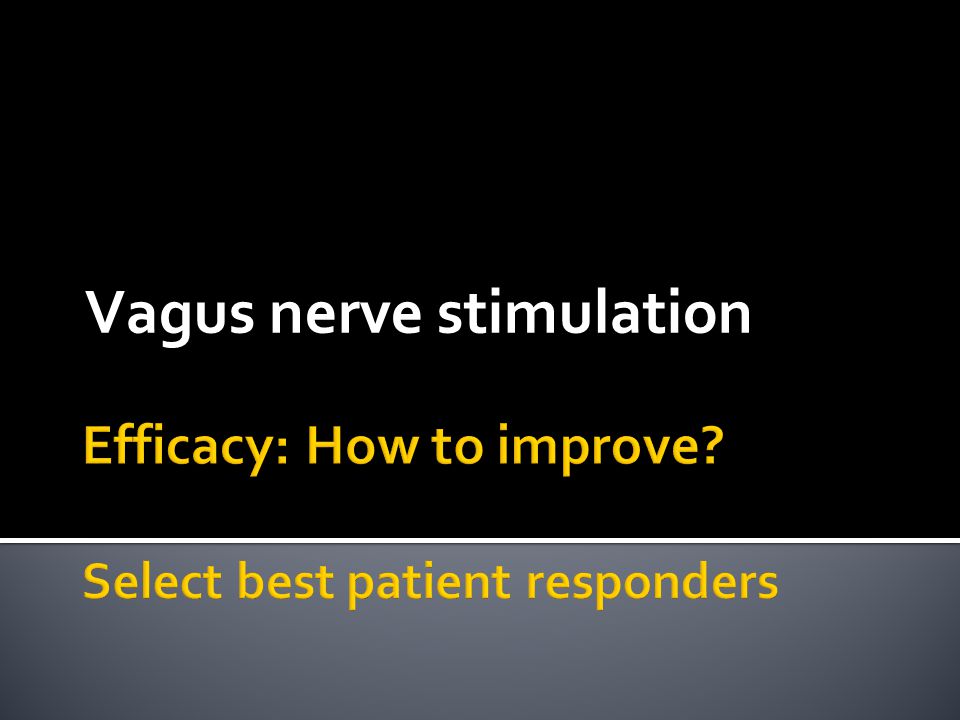 Vagus nerve stimulation

Efficacy: How to improve?

Select best patient responders